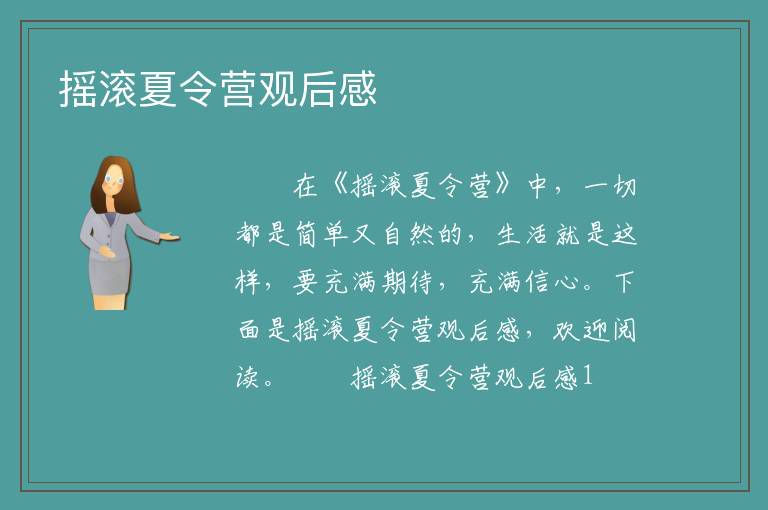 摇滚夏令营观后感

在《摇滚夏令营》中，一切都是简单又自然的，生活就是这样，要充满期待，充满信心。下面是摇滚夏令营观后感，欢迎阅读。　　摇滚夏令营观后感1